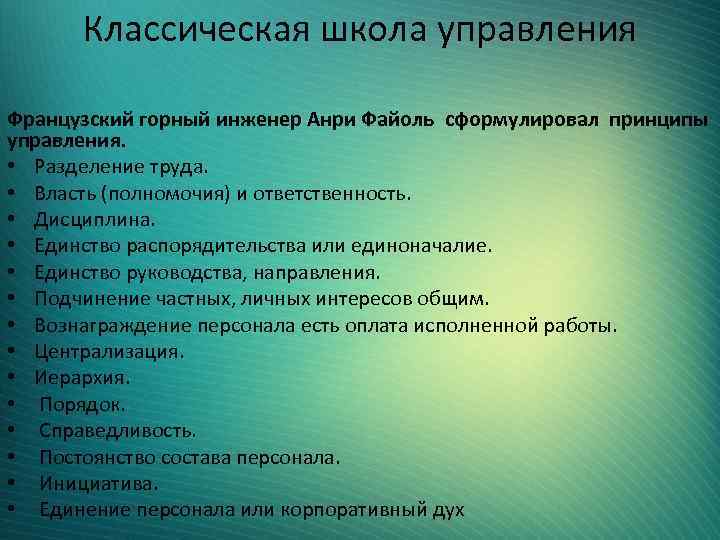 Классическая школа управления

Французский горный инженер Анри Файоль сформулировал принципы управления.

• Разделение труда.
• Власть (полномочия) и ответственность.
• Дисциплина.
• Единство распорядительства или единоначалие.
• Единство руководства, направления.
• Подчинение частных, личных интересов общим.
• Вознаграждение персонала есть оплата исполненной работы.
• Централизация.
• Иерархия.
• Порядок.
• Справедливость.
• Постоянство состава персонала.
• Инициатива.
• Единение персонала или корпоративный дух